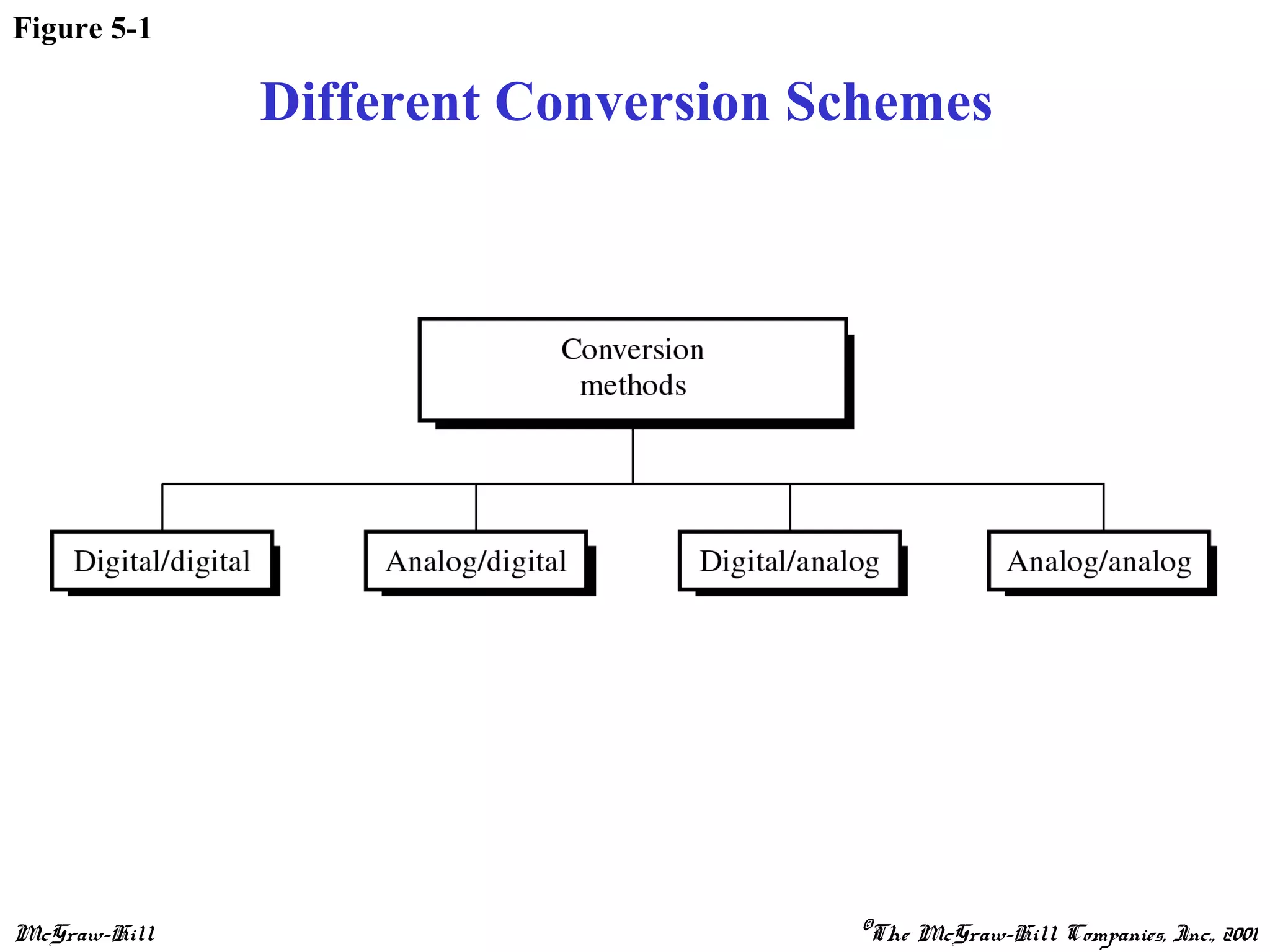 Figure 5-1

Different Conversion Schemes

Conversion methods

Digital/digital

Analog/digital

Digital/analog

Analog/analog

McGraw-Hill

©The McGraw-Hill Companies, Inc., 2001